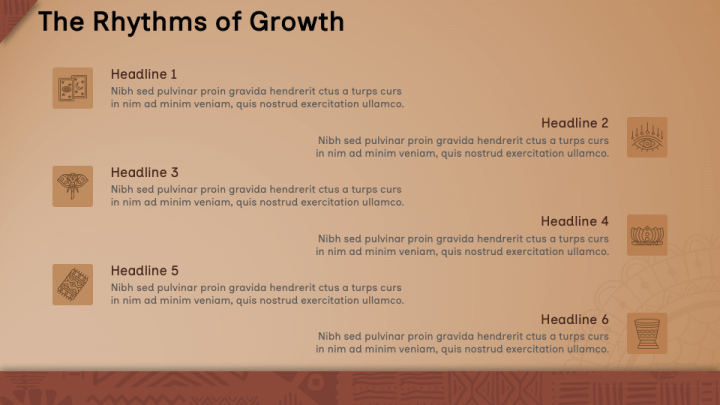 The Rhythms of Growth

Headline 1
Nibh sed pulvinar proin gravida hendrerit ctus a turps curs in nim ad minim veniam, quis nostrud exercitation ullamco.

Headline 2
Nibh sed pulvinar proin gravida hendrerit ctus a turps curs in nim ad minim veniam, quis nostrud exercitation ullamco.

Headline 3
Nibh sed pulvinar proin gravida hendrerit ctus a turps curs in nim ad minim veniam, quis nostrud exercitation ullamco.

Headline 4
Nibh sed pulvinar proin gravida hendrerit ctus a turps curs in nim ad minim veniam, quis nostrud exercitation ullamco.

Headline 5
Nibh sed pulvinar proin gravida hendrerit ctus a turps curs in nim ad minim veniam, quis nostrud exercitation ullamco.

Headline 6
Nibh sed pulvinar proin gravida hendrerit ctus a turps curs in nim ad minim veniam, quis nostrud exercitation ullamco.